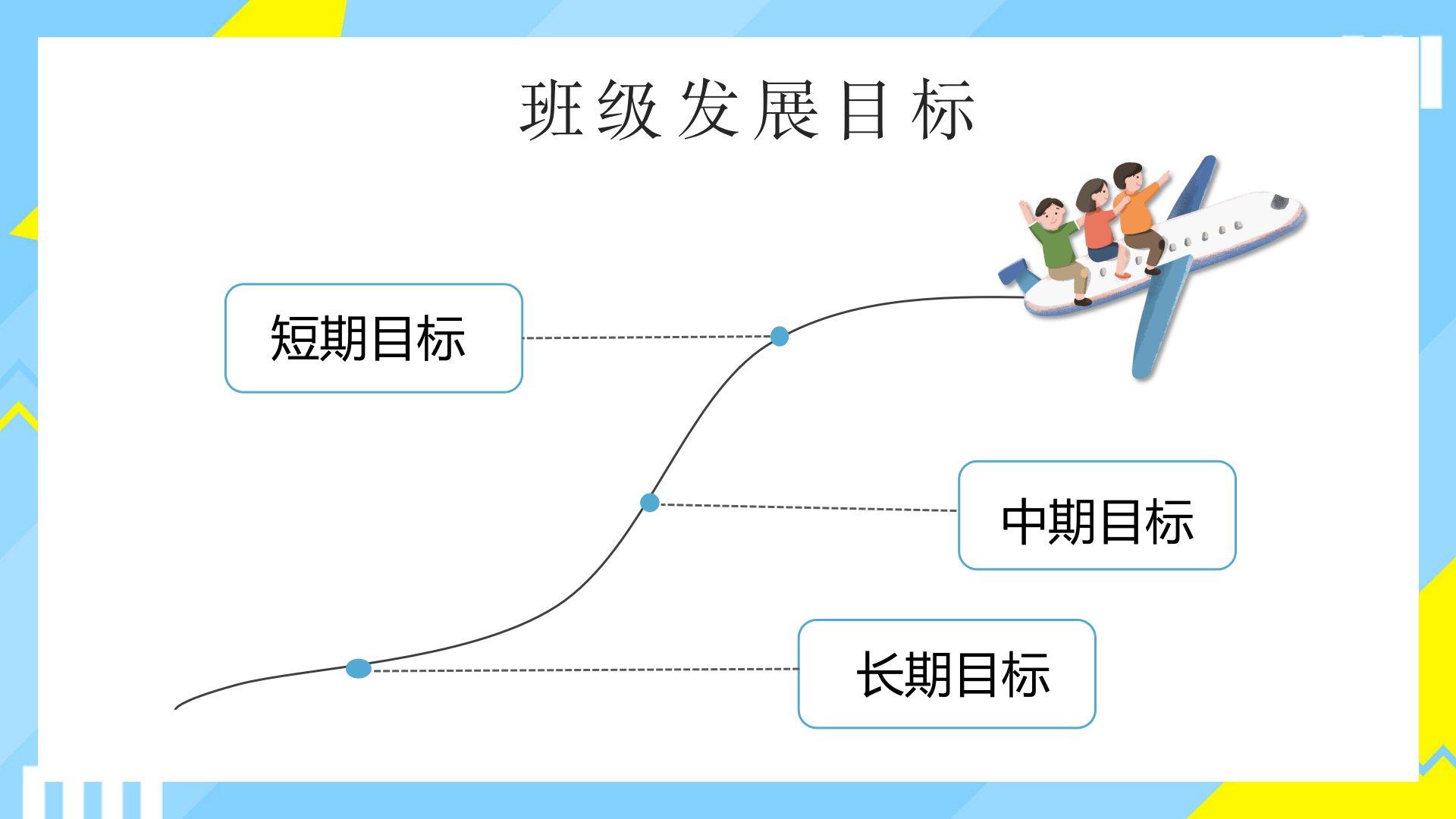 班级发展目标

短期目标

中期目标

长期目标